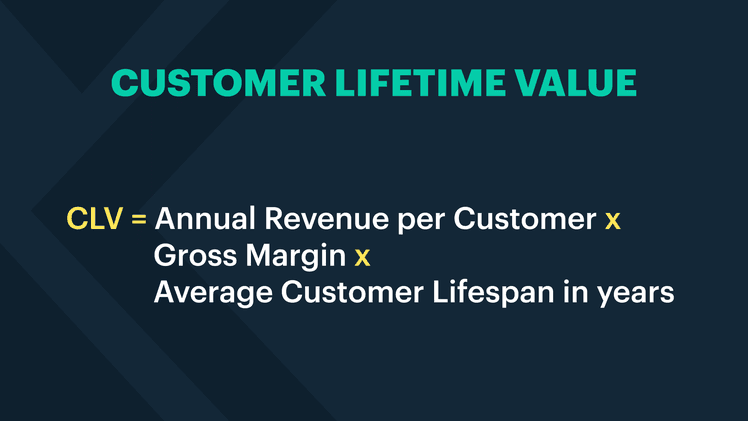 CUSTOMER LIFETIME VALUE

CLV = Annual Revenue per Customer x
Gross Margin x
Average Customer Lifespan in years